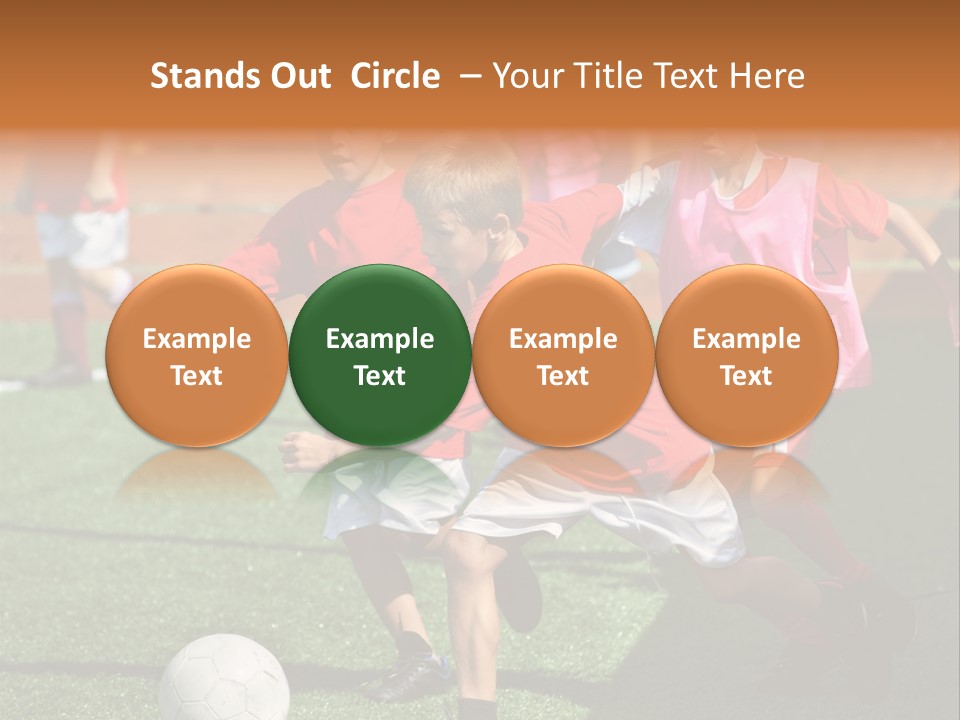 Stands Out  Circle  – Your Title Text Here

Example Text

Example Text

Example Text

Example Text